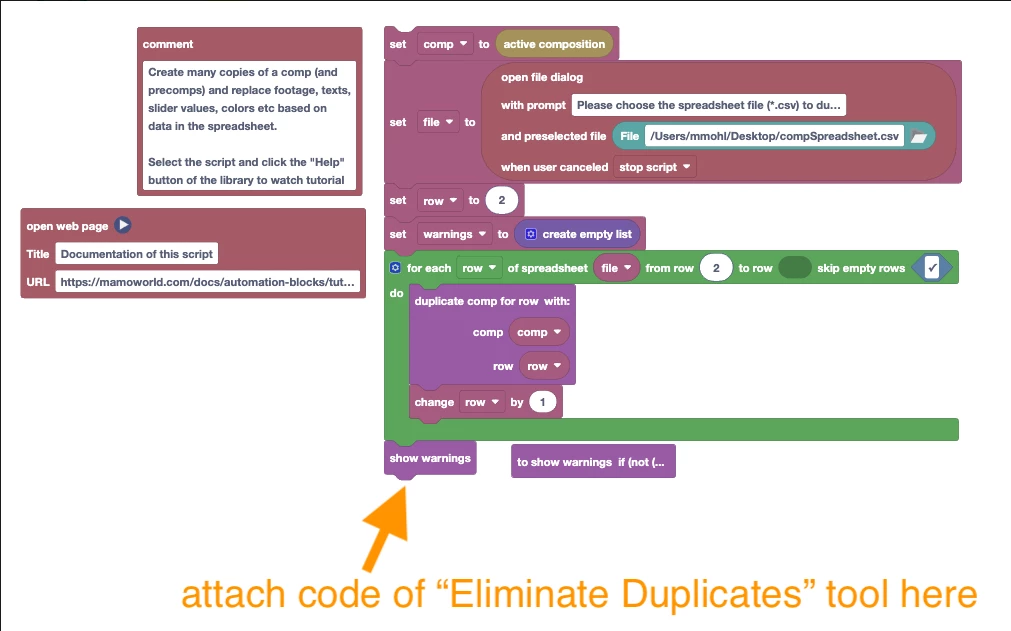 comment

Create many copies of a comp (and precomps) and replace footage, texts, slider values, colors etc based on data in the spreadsheet.

Select the script and click the "Help" button of the library to watch tutorial

open web page
Title Documentation of this script
URL https://mamoworld.com/docs/automation-blocks/tut...

set comp to active composition

set file to open file dialog
with prompt Please choose the spreadsheet file (*.csv) to du...
and preselected file File /Users/mmohl/Desktop/compSpreadsheet.csv
when user canceled stop script

set row to 2

set warnings to create empty list

for each row of spreadsheet file from row 2 to row skip empty rows ✓
do
duplicate comp for row with:
comp comp
row row
change row by 1

show warnings

to show warnings if (not (...

attach code of “Eliminate Duplicates” tool here